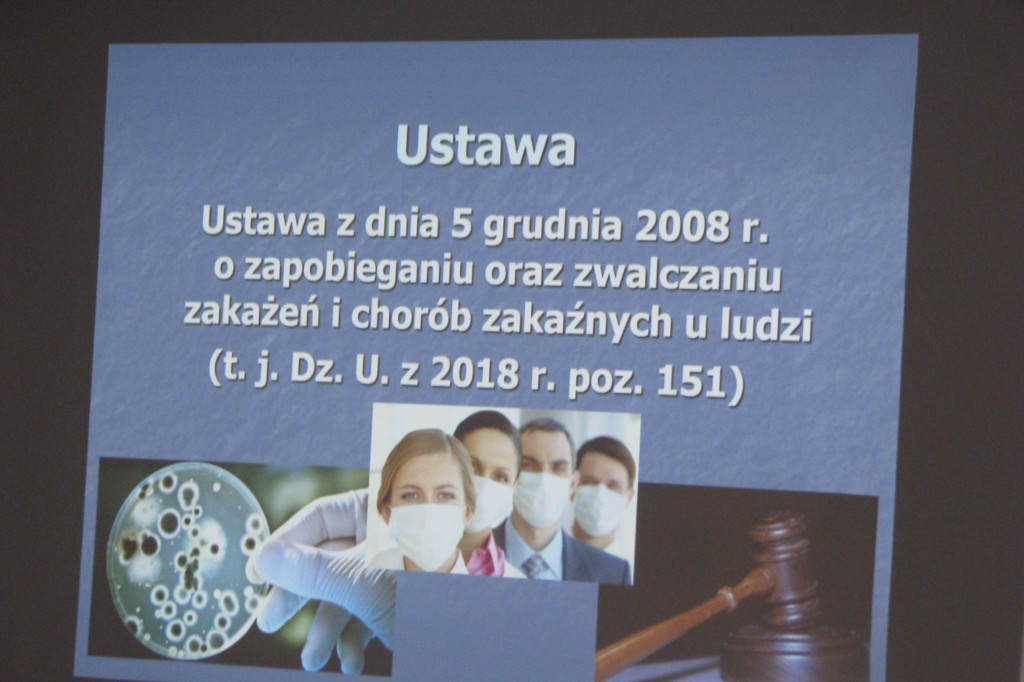 Ustawa

Ustawa z dnia 5 grudnia 2008 r. o zapobieganiu oraz zwalczaniu zakażeń i chorób zakaźnych u ludzi

(t. j. Dz. U. z 2018 r. poz. 151)